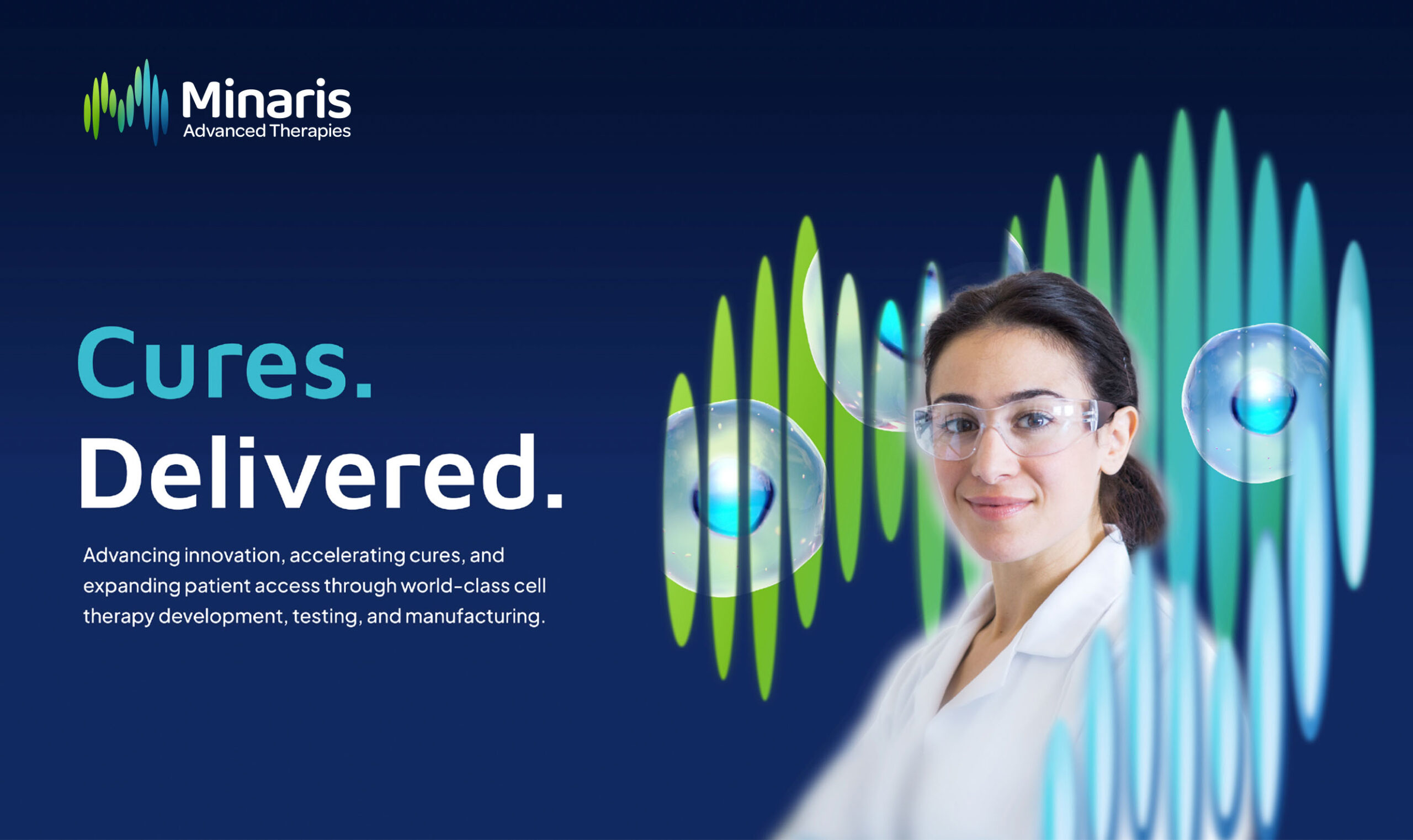 Minaris
Advanced Therapies

Cures.
Delivered.

Advancing innovation, accelerating cures, and expanding patient access through world-class cell therapy development, testing, and manufacturing.